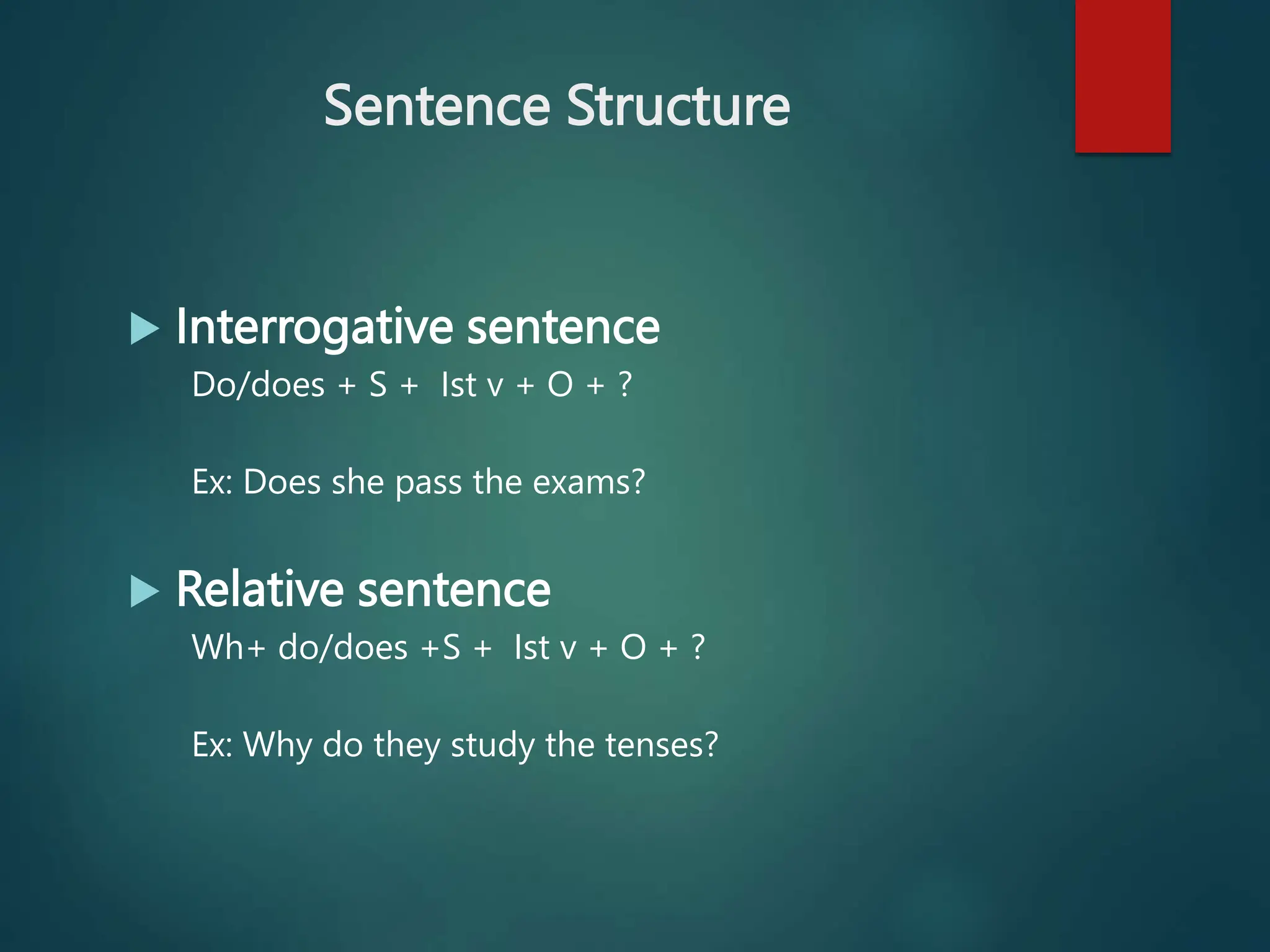 Sentence Structure

Interrogative sentence

Do/does + S + Ist v + O + ?

Ex: Does she pass the exams?

Relative sentence

Wh+ do/does +S + Ist v + O + ?

Ex: Why do they study the tenses?